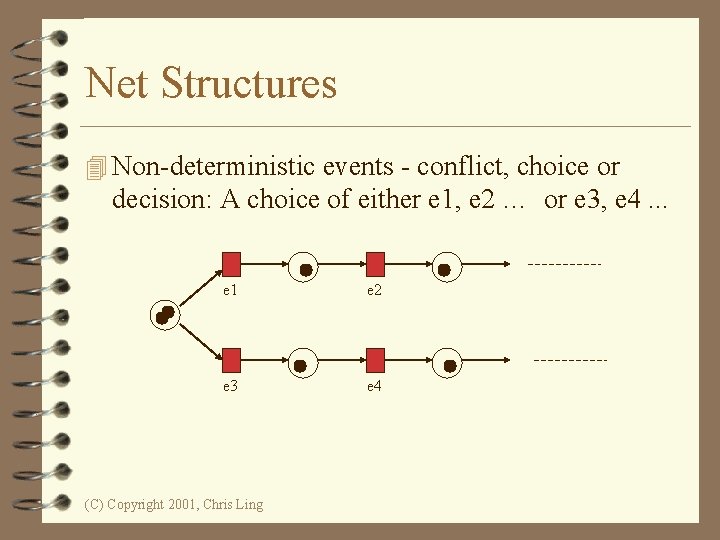 Net Structures

Non-deterministic events - conflict, choice or decision: A choice of either e1, e2 … or e3, e4 ...

e1
e2
-----------
e3
e4
-----------

(C) Copyright 2001, Chris Ling